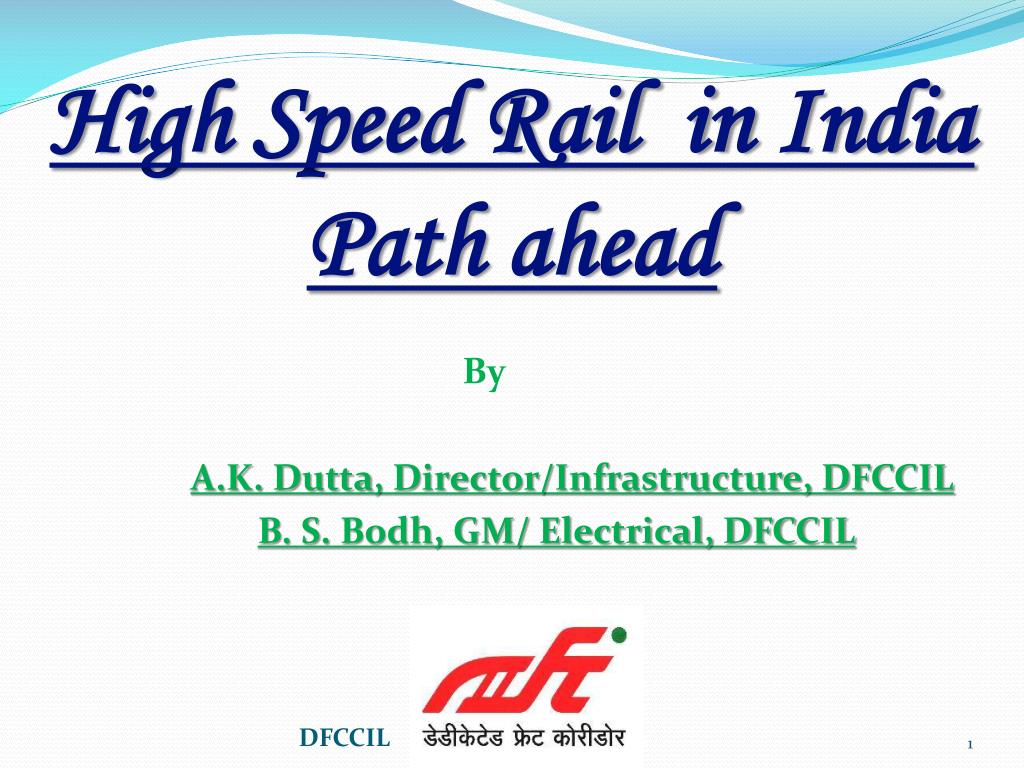 High Speed Rail in India Path ahead

By

A.K. Dutta, Director/Infrastructure, DFCCIL
B. S. Bodh, GM/ Electrical, DFCCIL

DFCCIL

डेडीकेटेड फ्रेट कोरीडोर

1